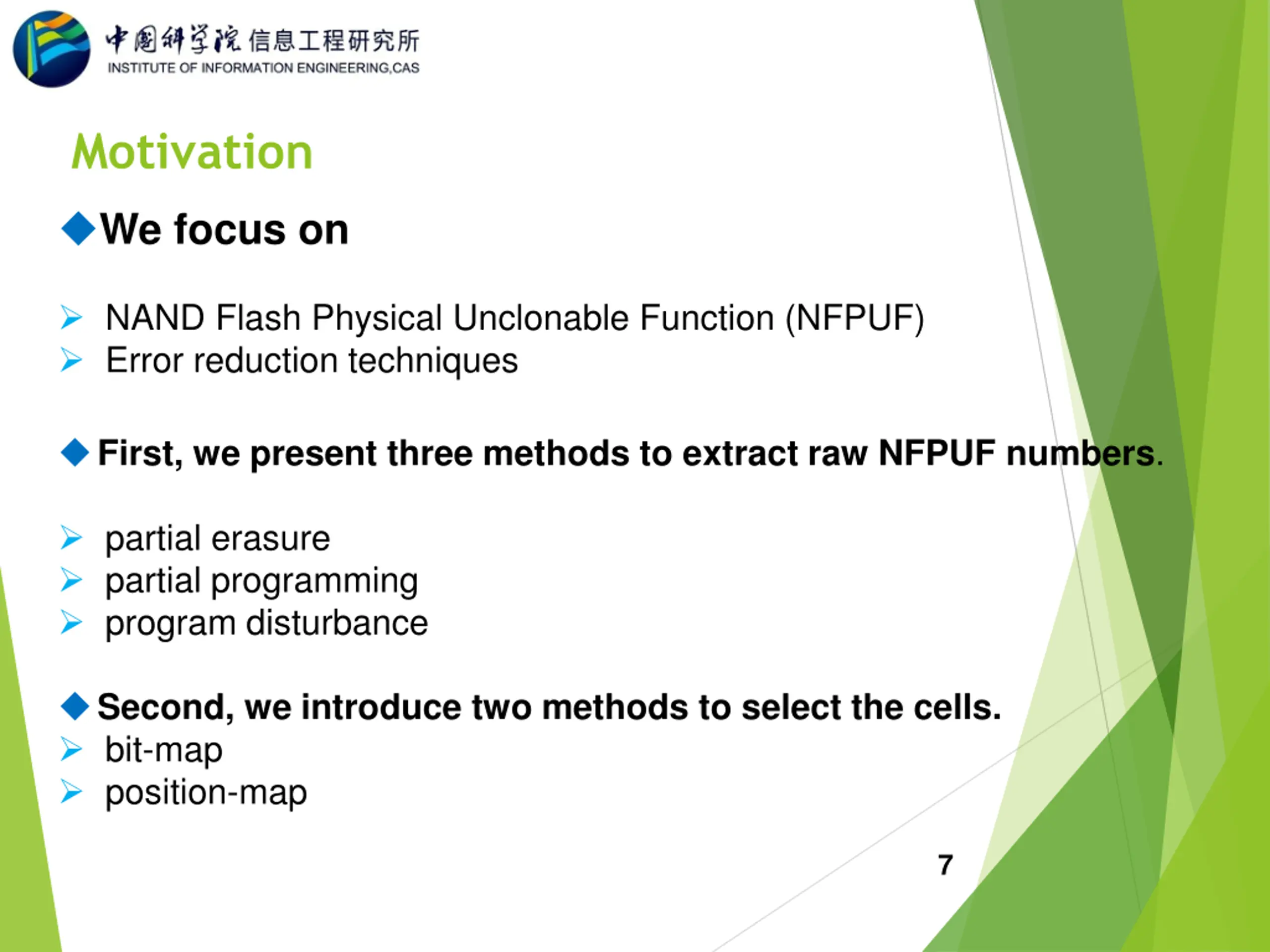 中国科学院 信息工程研究所
INSTITUTE OF INFORMATION ENGINEERING,CAS

Motivation

◆We focus on

➢ NAND Flash Physical Unclonable Function (NFPUF)
➢ Error reduction techniques

◆First, we present three methods to extract raw NFPUF numbers.

➢ partial erasure
➢ partial programming
➢ program disturbance

◆Second, we introduce two methods to select the cells.
➢ bit-map
➢ position-map

7